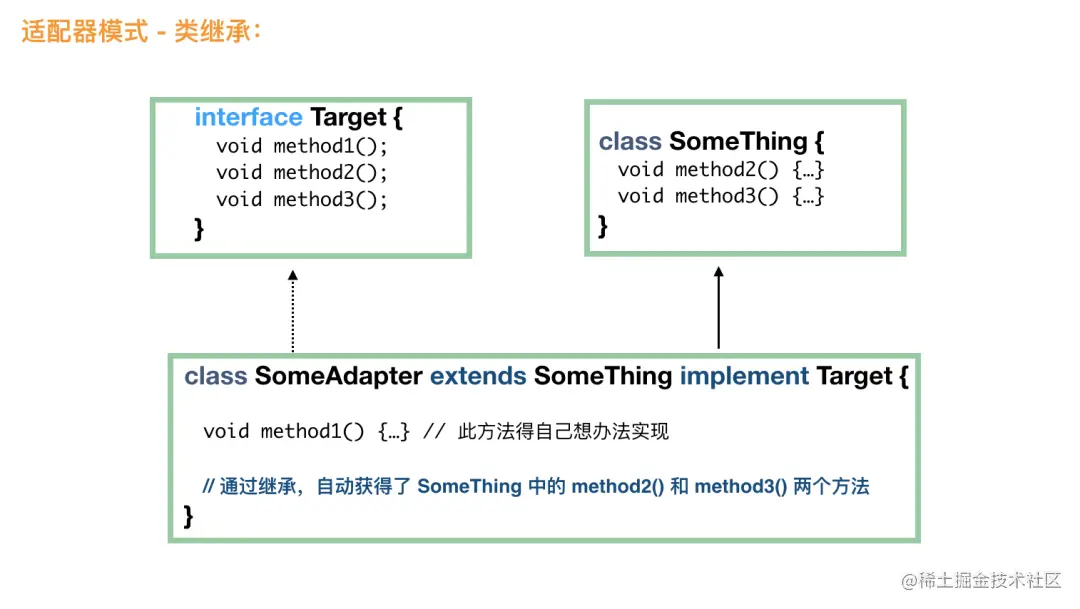 适配器模式 - 类继承：

interface Target {
void method1();
void method2();
void method3();
}

class SomeThing {
void method2() {…}
void method3() {…}
}

class SomeAdapter extends SomeThing implement Target {

void method1() {…} // 此方法得自己想办法实现

// 通过继承，自动获得了 SomeThing 中的 method2() 和 method3() 两个方法
}

@稀土掘金技术社区